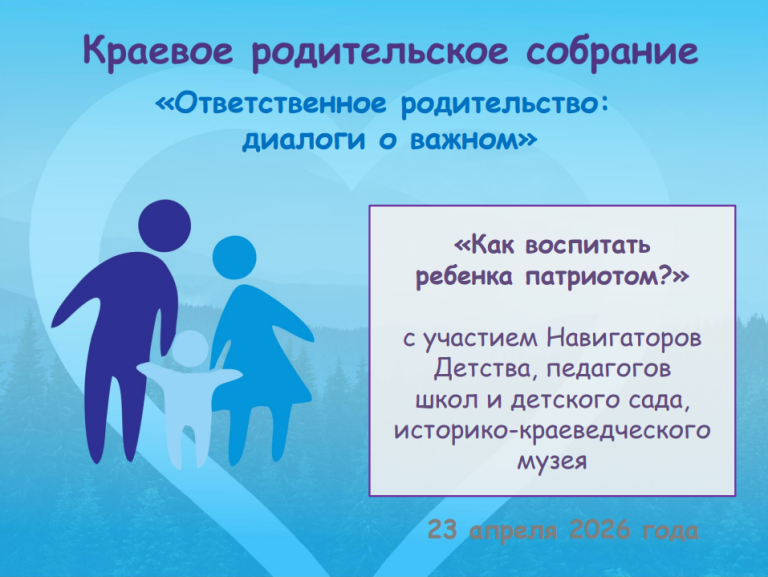 Краевое родительское собрание

«Ответственное родительство: диалоги о важном»

«Как воспитать ребенка патриотом?»

с участием Навигаторов Детства, педагогов школ и детского сада, историко-краеведческого музея

23 апреля 2026 года